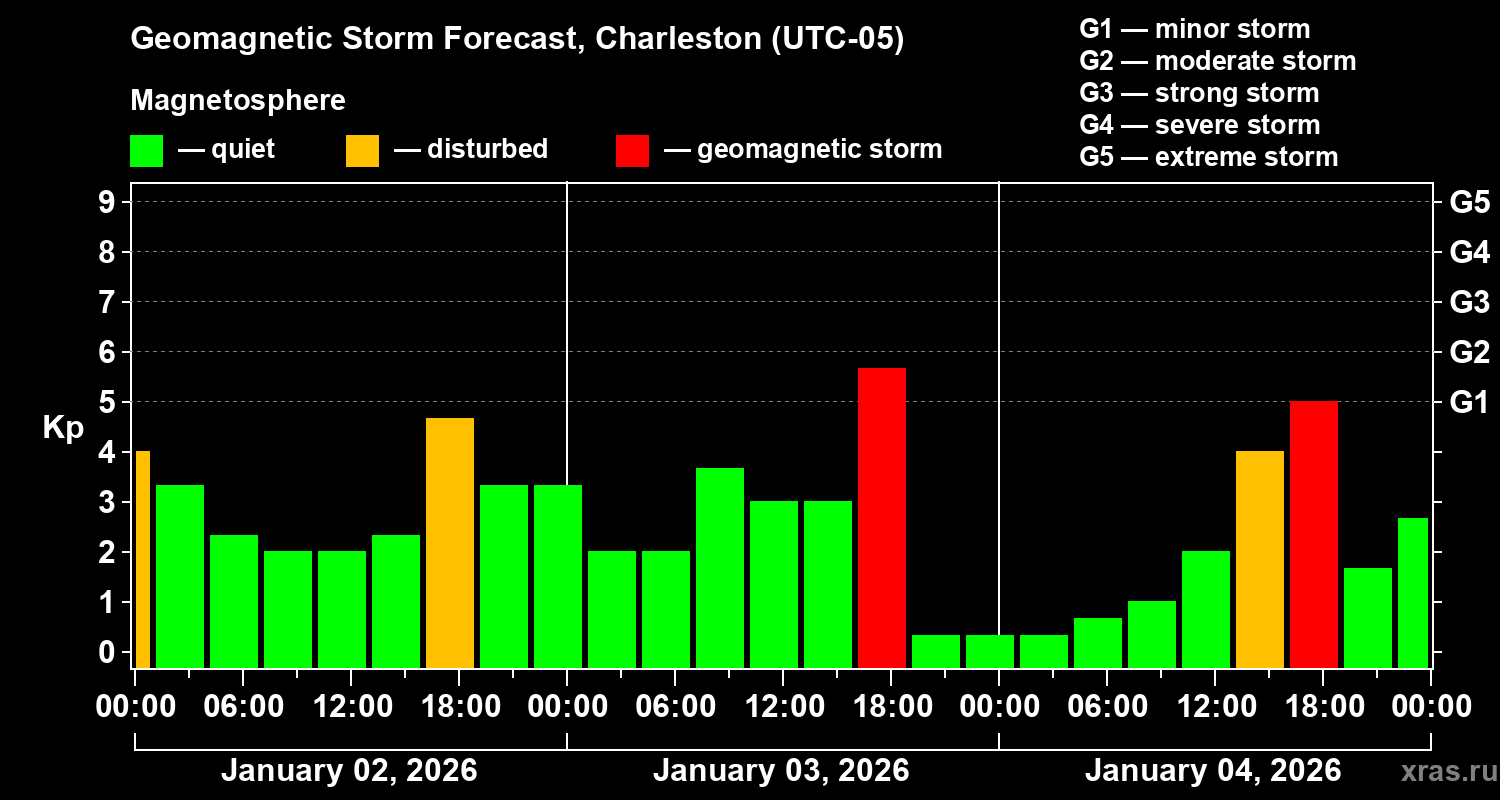 Geomagnetic Storm Forecast, Charleston (UTC-05)

Magnetosphere

— quiet — disturbed — geomagnetic storm

G1 — minor storm
G2 — moderate storm
G3 — strong storm
G4 — severe storm
G5 — extreme storm

Kp

9
8
7
6
5
4
3
2
1
0

G5
G4
G3
G2
G1

00:00 06:00 12:00 18:00 00:00 06:00 12:00 18:00 00:00 06:00 12:00 18:00 00:00

January 02, 2026
January 03, 2026
January 04, 2026

xras.ru